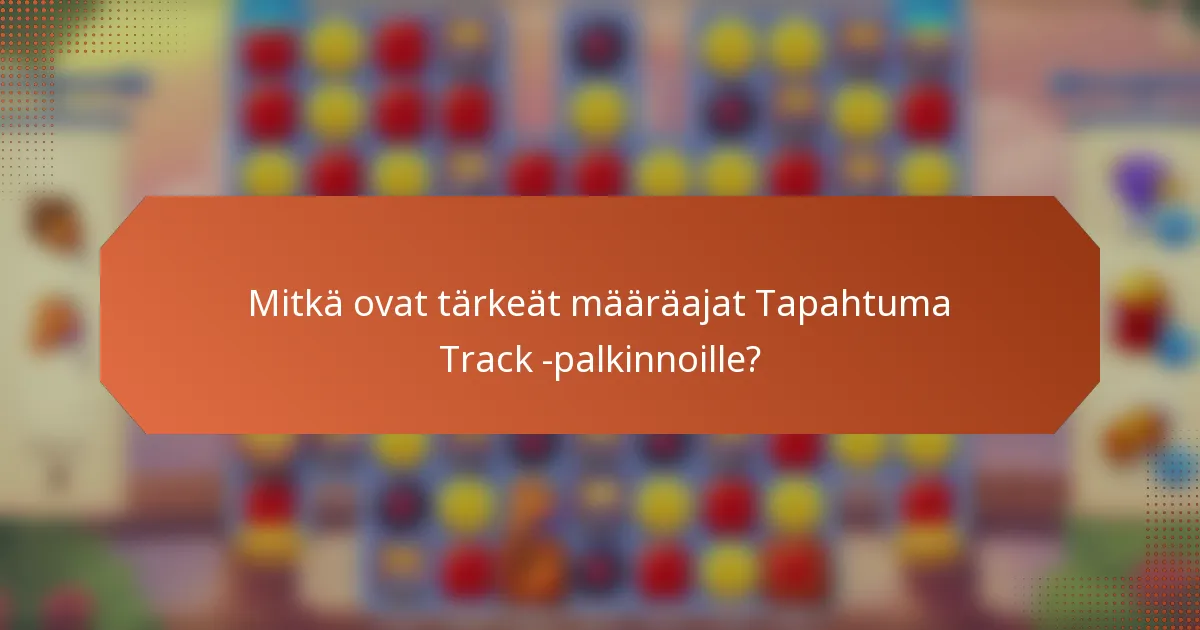 Mitkä ovat tärkeät määräajat Tapahtuma Track -palkinnoille?